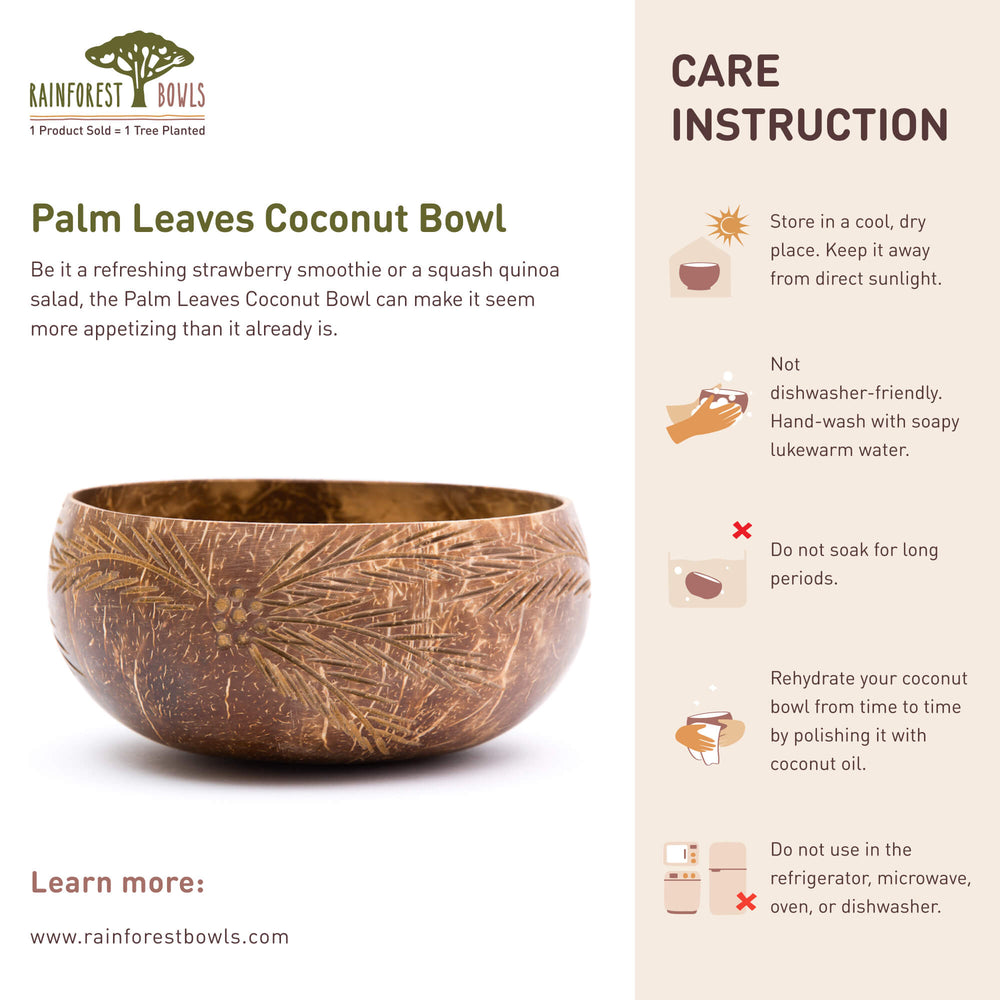 RAINFOREST BOWLS
1 Product Sold = 1 Tree Planted

Palm Leaves Coconut Bowl

Be it a refreshing strawberry smoothie or a squash quinoa salad, the Palm Leaves Coconut Bowl can make it seem more appetizing than it already is.

Learn more:

www.rainforestbowls.com

CARE INSTRUCTION

Store in a cool, dry place. Keep it away from direct sunlight.

Not dishwasher-friendly. Hand-wash with soapy lukewarm water.

Do not soak for long periods.

Rehydrate your coconut bowl from time to time by polishing it with coconut oil.

Do not use in the refrigerator, microwave, oven, or dishwasher.